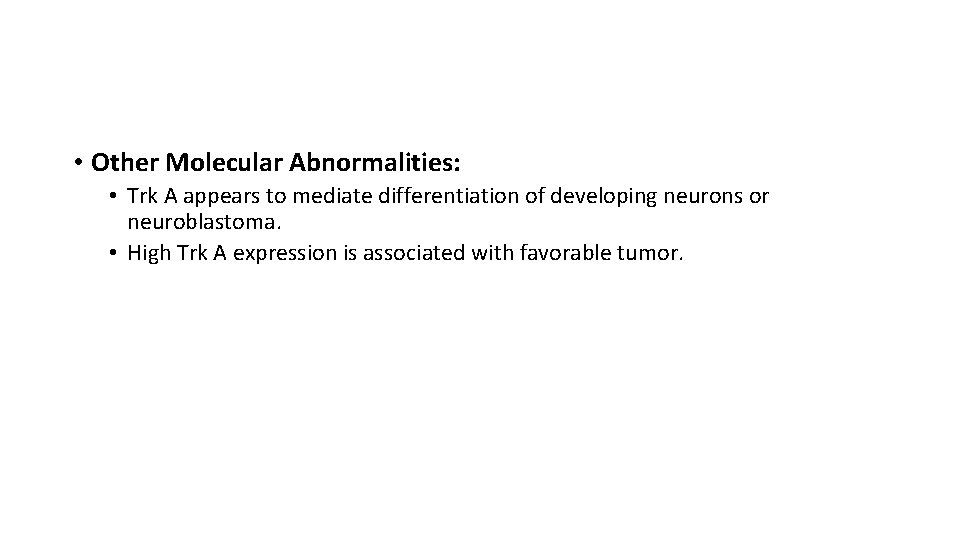 • Other Molecular Abnormalities:

• Trk A appears to mediate differentiation of developing neurons or neuroblastoma.
• High Trk A expression is associated with favorable tumor.